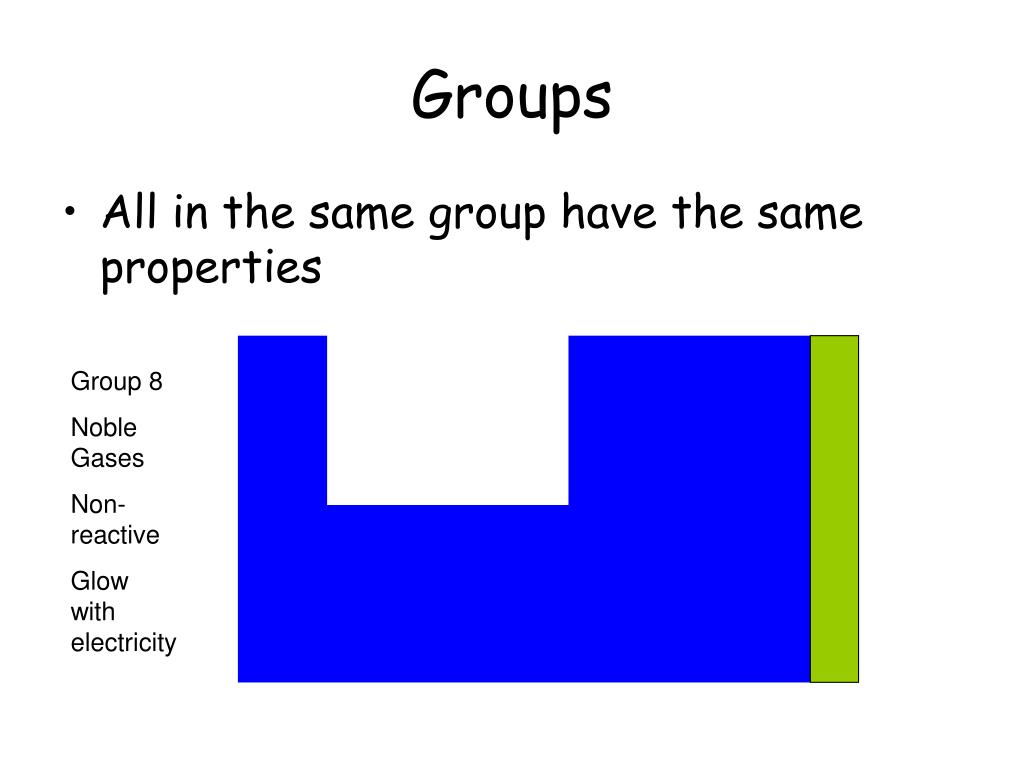 Groups

• All in the same group have the same properties

Group 8

Noble Gases

Non-reactive

Glow with electricity